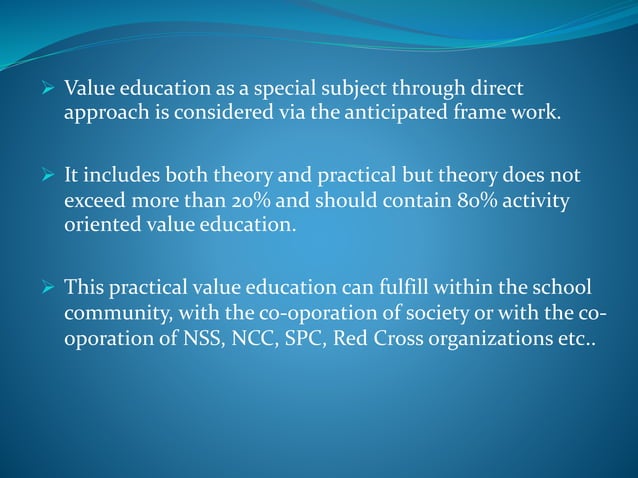 ➢ Value education as a special subject through direct approach is considered via the anticipated frame work.

➢ It includes both theory and practical but theory does not exceed more than 20% and should contain 80% activity oriented value education.

➢ This practical value education can fulfill within the school community, with the co-oporation of society or with the co-oporation of NSS, NCC, SPC, Red Cross organizations etc..